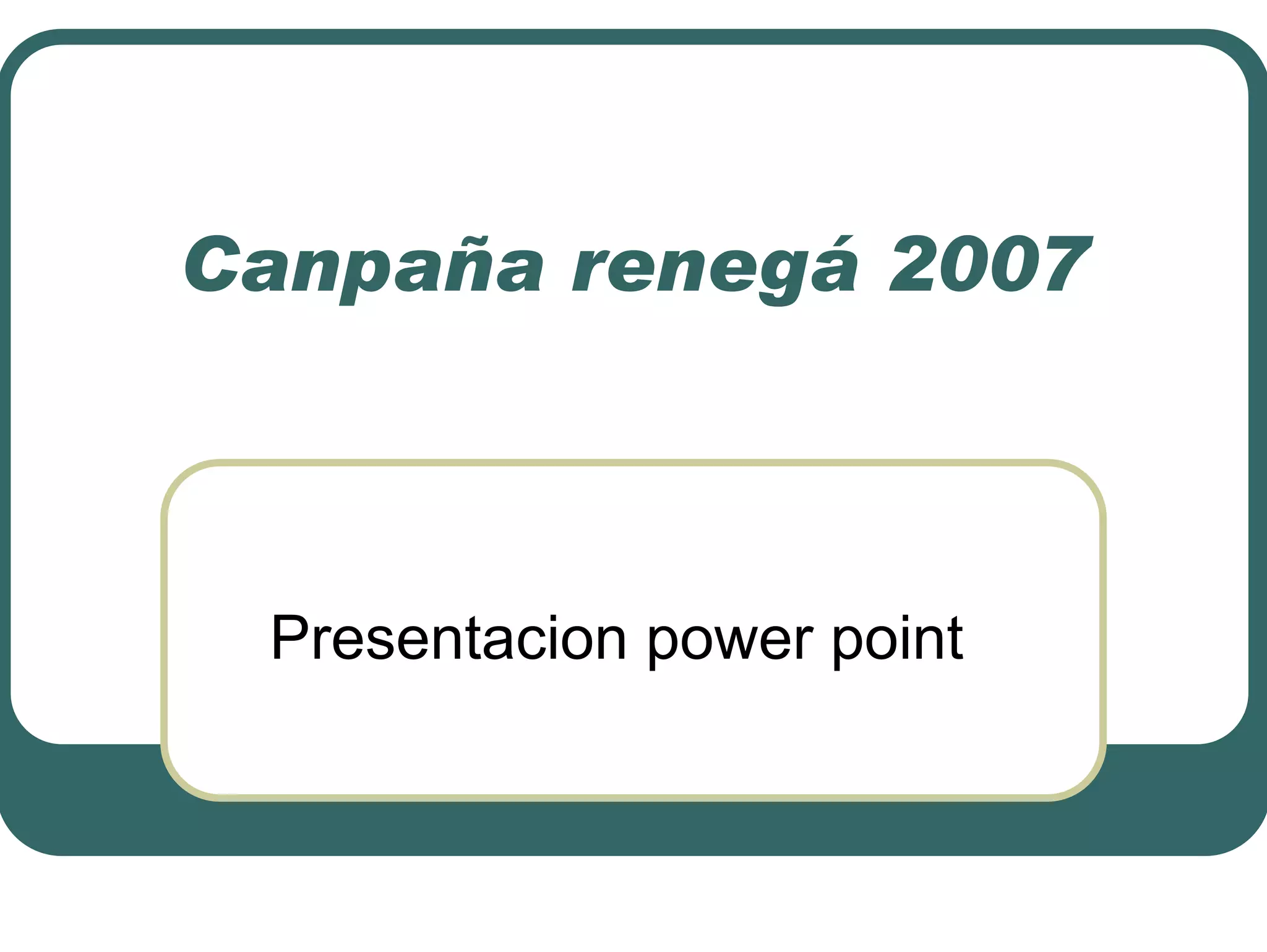 Canpaña renegá 2007

Presentacion power point